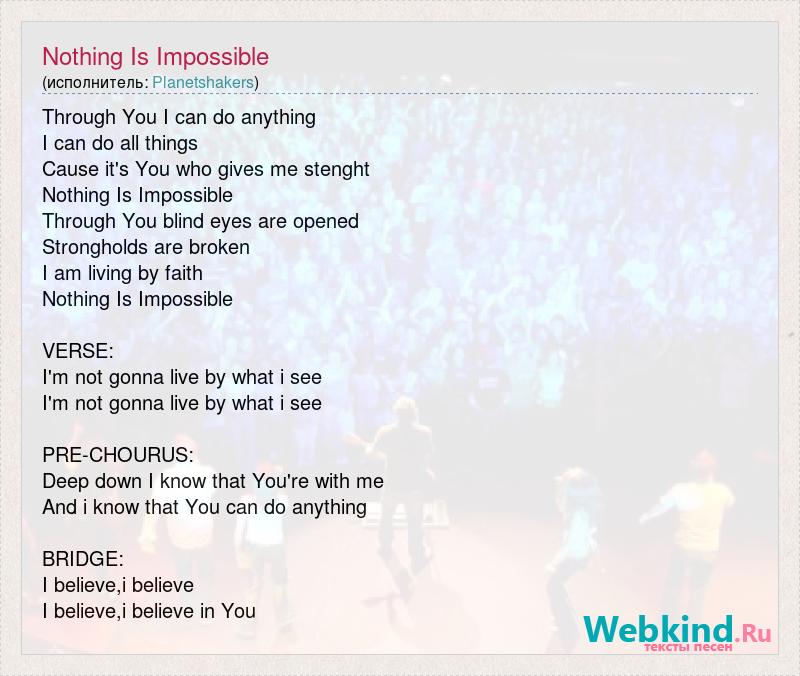 Nothing Is Impossible
(исполнитель: Planetshakers)

Through You I can do anything
I can do all things
Cause it's You who gives me stenght
Nothing Is Impossible
Through You blind eyes are opened
Strongholds are broken
I am living by faith
Nothing Is Impossible

VERSE:
I'm not gonna live by what i see
I'm not gonna live by what i see

PRE-CHOURUS:
Deep down I know that You're with me
And i know that You can do anything

BRIDGE:
I believe,i believe
I believe,i believe in You

Webkind.Ru
тексты песен